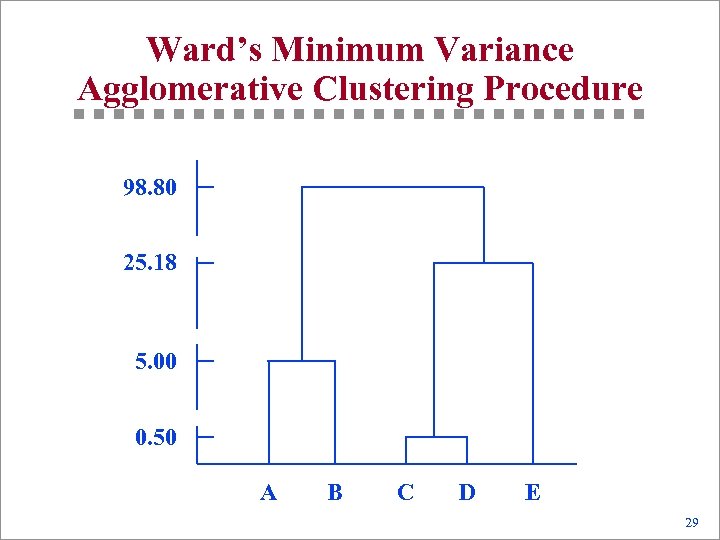 Ward's Minimum Variance Agglomerative Clustering Procedure

98.80
25.18
5.00
0.50

A B C D E

29